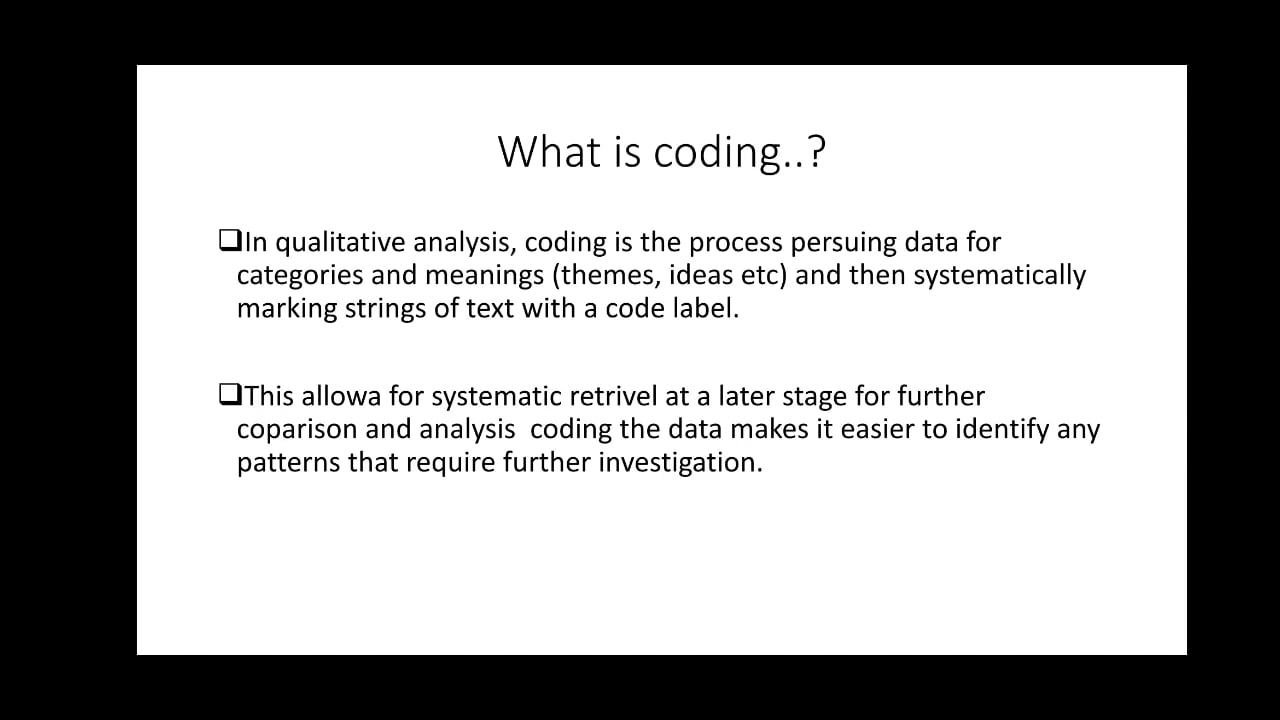 What is coding..?

❑In qualitative analysis, coding is the process persuing data for categories and meanings (themes, ideas etc) and then systematically marking strings of text with a code label.

❑This allowa for systematic retrivel at a later stage for further coparison and analysis  coding the data makes it easier to identify any patterns that require further investigation.